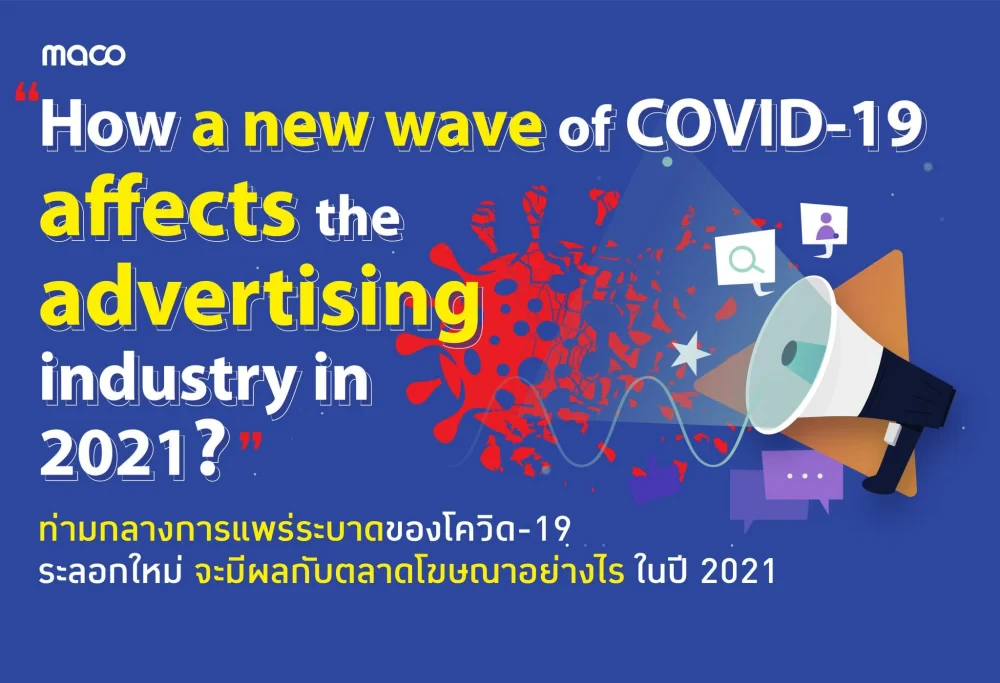 maco

"How a new wave of COVID-19 affects the advertising industry in 2021?"

ท่ามกลางการแพร่ระบาดของโควิด-19 ระลอกใหม่ จะมีผลกับตลาดโฆษณาอย่างไร ในปี 2021